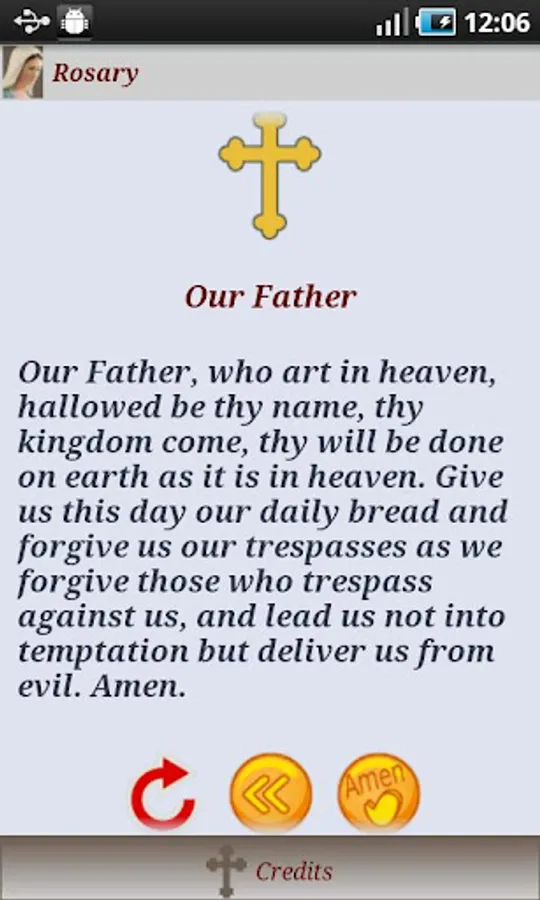 12:06

Rosary

Our Father

Our Father, who art in heaven, hallowed be thy name, thy kingdom come, thy will be done on earth as it is in heaven. Give us this day our daily bread and forgive us our trespasses as we forgive those who trespass against us, and lead us not into temptation but deliver us from evil. Amen.

Amen

Credits